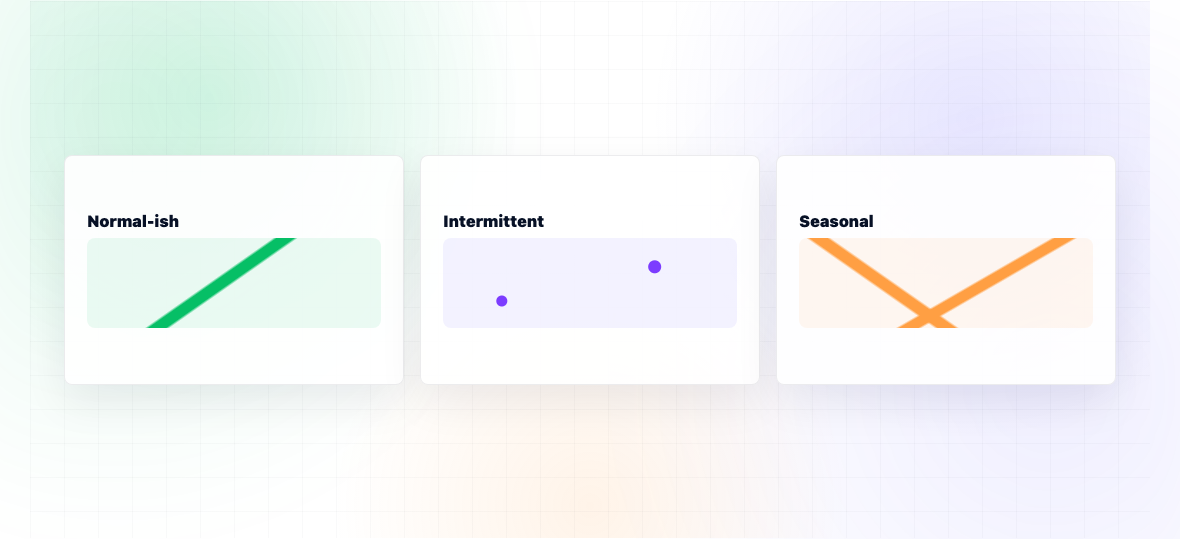 Normal-ish

Intermittent

Seasonal